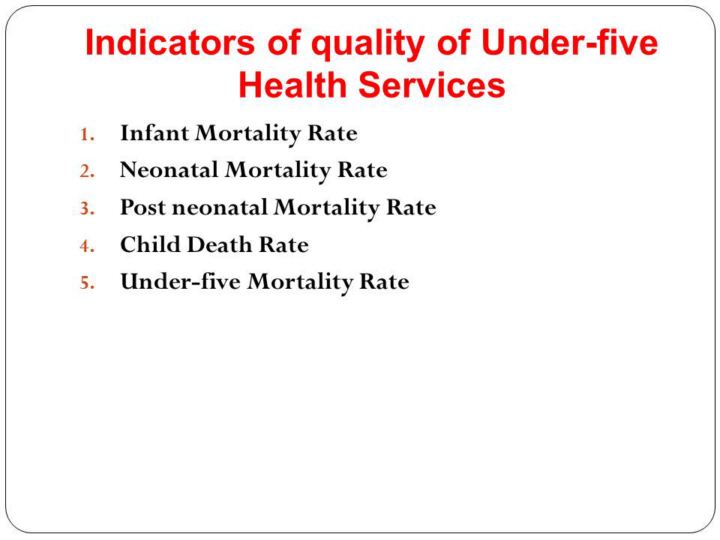 Indicators of quality of Under-five Health Services

1. Infant Mortality Rate
2. Neonatal Mortality Rate
3. Post neonatal Mortality Rate
4. Child Death Rate
5. Under-five Mortality Rate